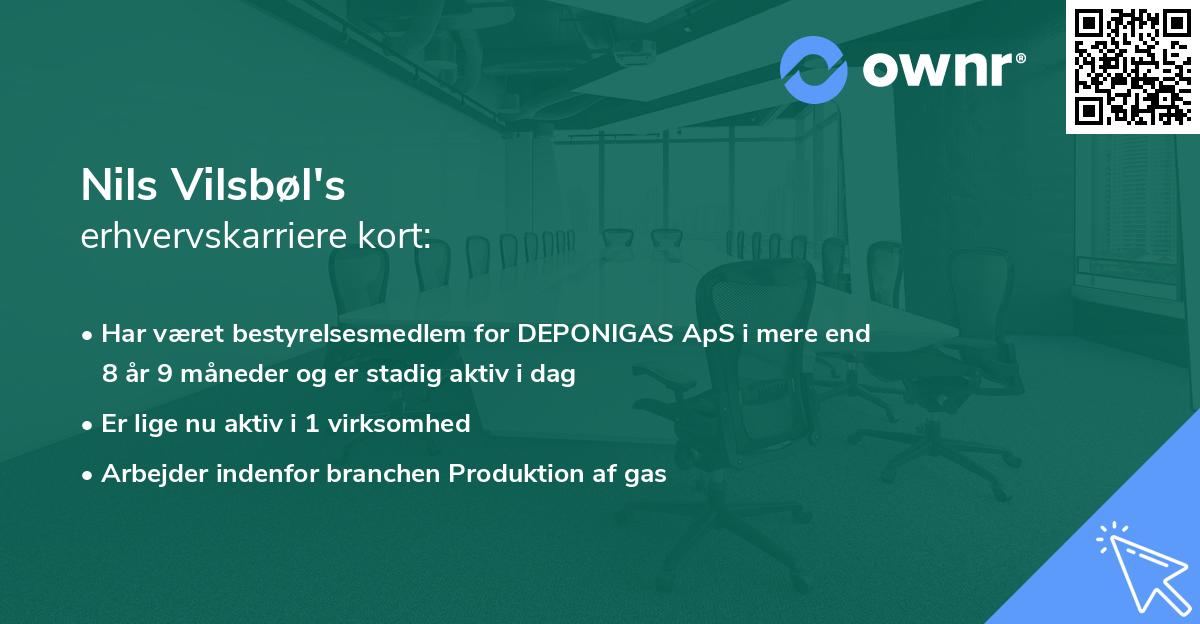 ownr®

Nils Vilsbøl's
erhvervskarriere kort:

• Har været bestyrelsesmedlem for DEPONIGAS ApS i mere end 8 år 9 måneder og er stadig aktiv i dag
• Er lige nu aktiv i 1 virksomhed
• Arbejder indenfor branchen Produktion af gas